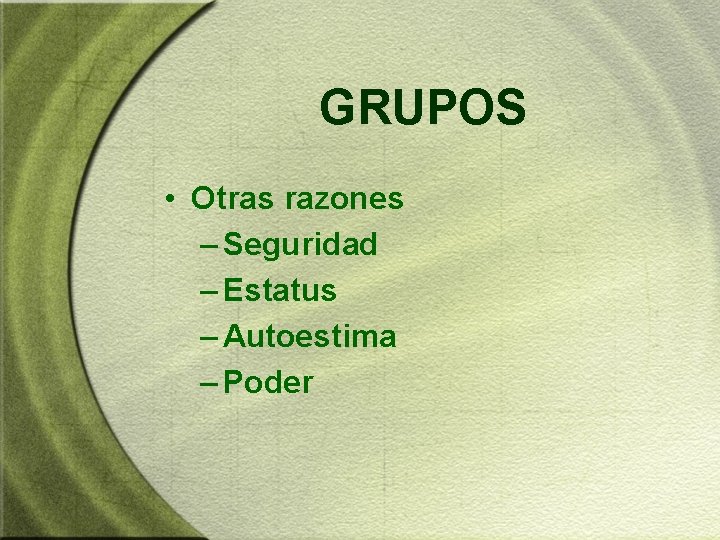 GRUPOS

• Otras razones
– Seguridad
– Estatus
– Autoestima
– Poder